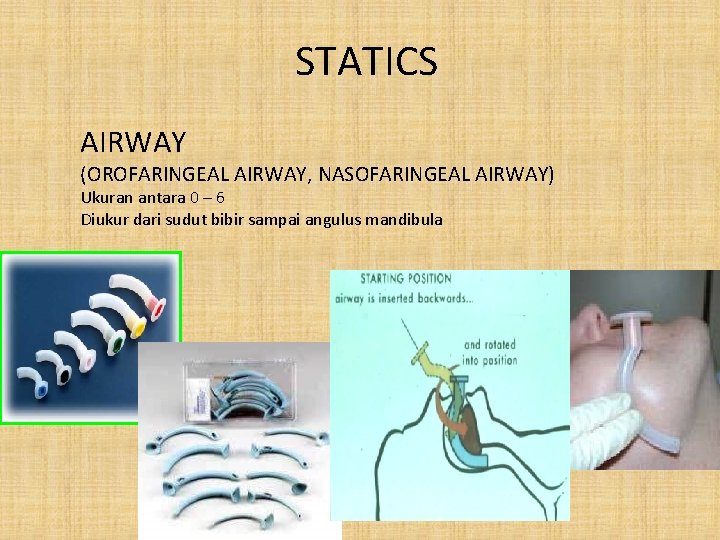 STATICS

AIRWAY
(OROFARINGEAL AIRWAY, NASOFARINGEAL AIRWAY)
Ukuran antara 0 – 6
Diukur dari sudut bibir sampai angulus mandibula

STARTING POSITION
airway is inserted backwards...

and rotated into position